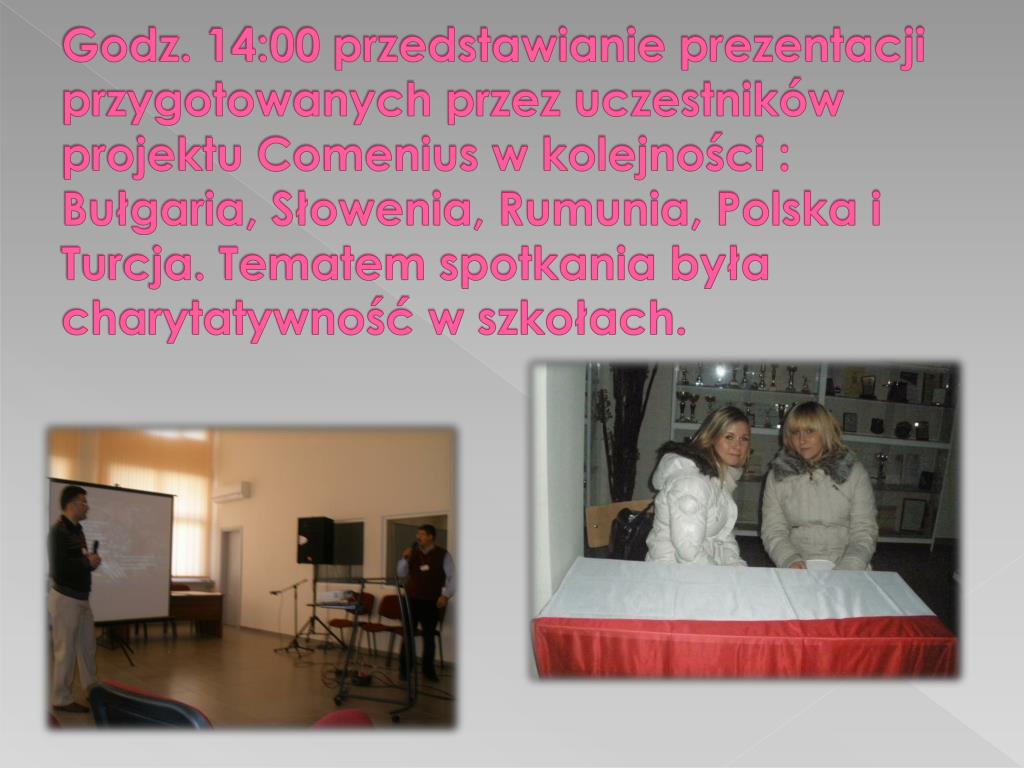 Godz. 14:00 przedstawianie prezentacji przygotowanych przez uczestników projektu Comenius w kolejności : Bułgaria, Słowenia, Rumunia, Polska i Turcja. Tematem spotkania była charytatywność w szkołach.